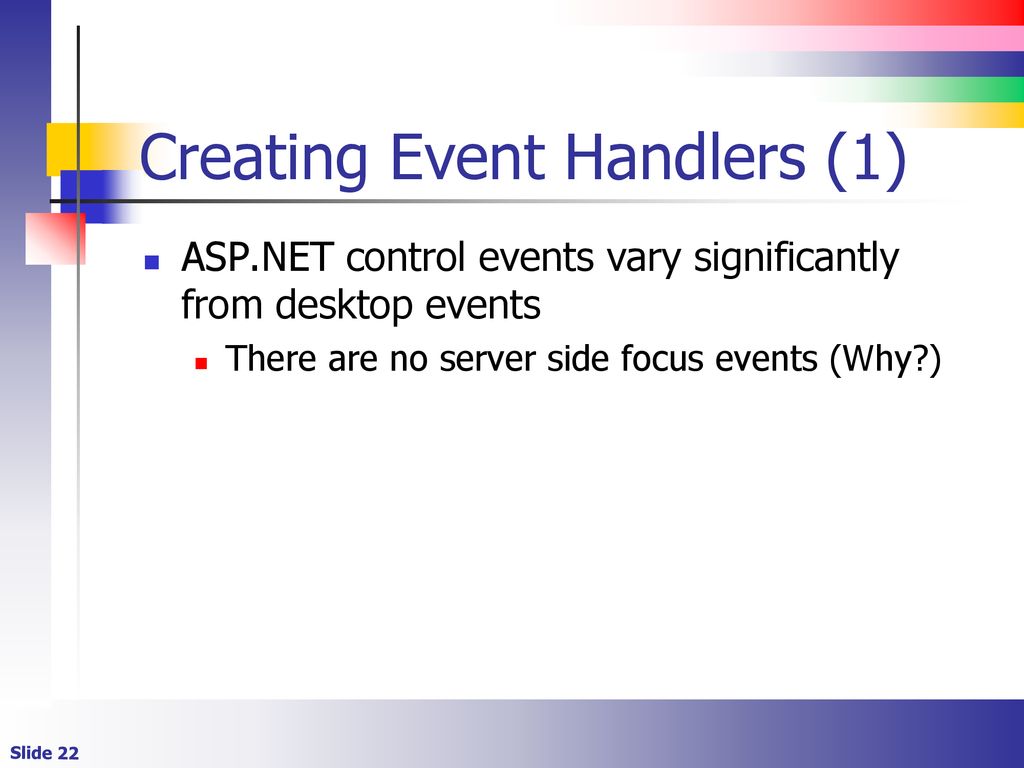 Creating Event Handlers (1)

ASP.NET control events vary significantly from desktop events

There are no server side focus events (Why?)

Slide 22